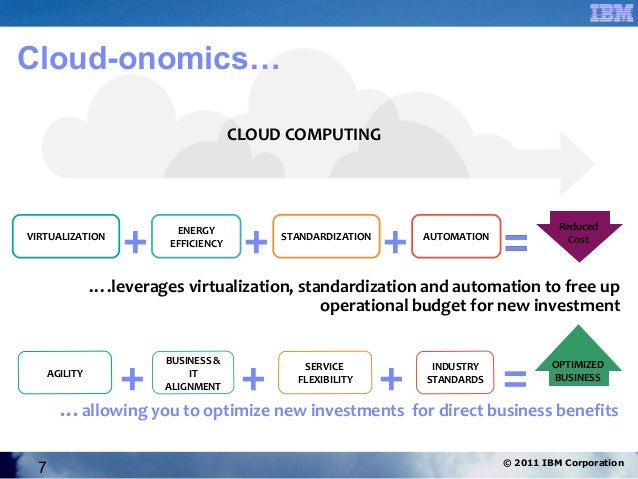 IBM

Cloud-onomics…

CLOUD COMPUTING

VIRTUALIZATION + ENERGY EFFICIENCY + STANDARDIZATION + AUTOMATION = Reduced Cost

….leverages virtualization, standardization and automation to free up operational budget for new investment

AGILITY + BUSINESS & IT ALIGNMENT + SERVICE FLEXIBILITY + INDUSTRY STANDARDS = OPTIMIZED BUSINESS

… allowing you to optimize new investments for direct business benefits

7

© 2011 IBM Corporation